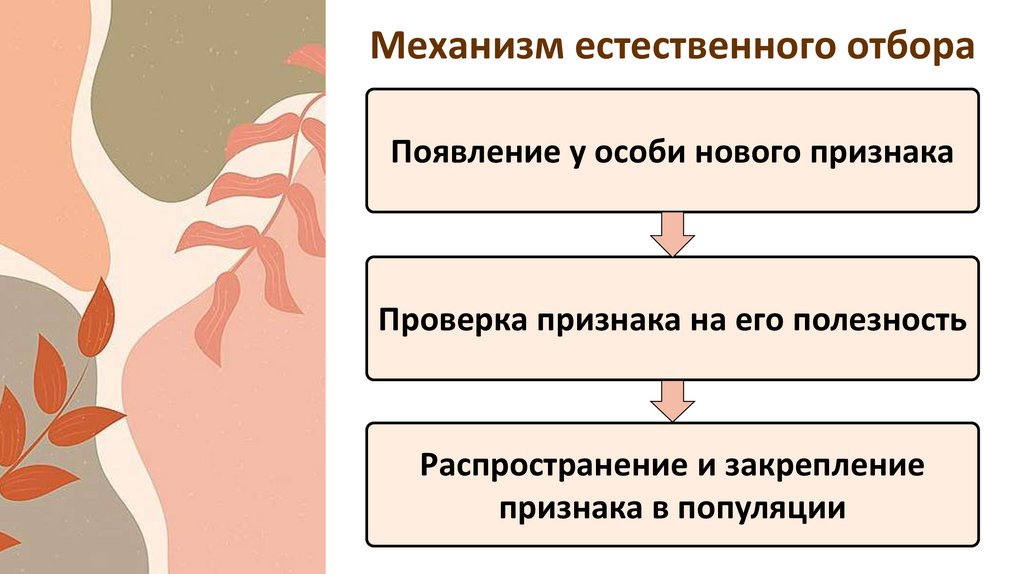 Механизм естественного отбора

Появление у особи нового признака

Проверка признака на его полезность

Распространение и закрепление признака в популяции